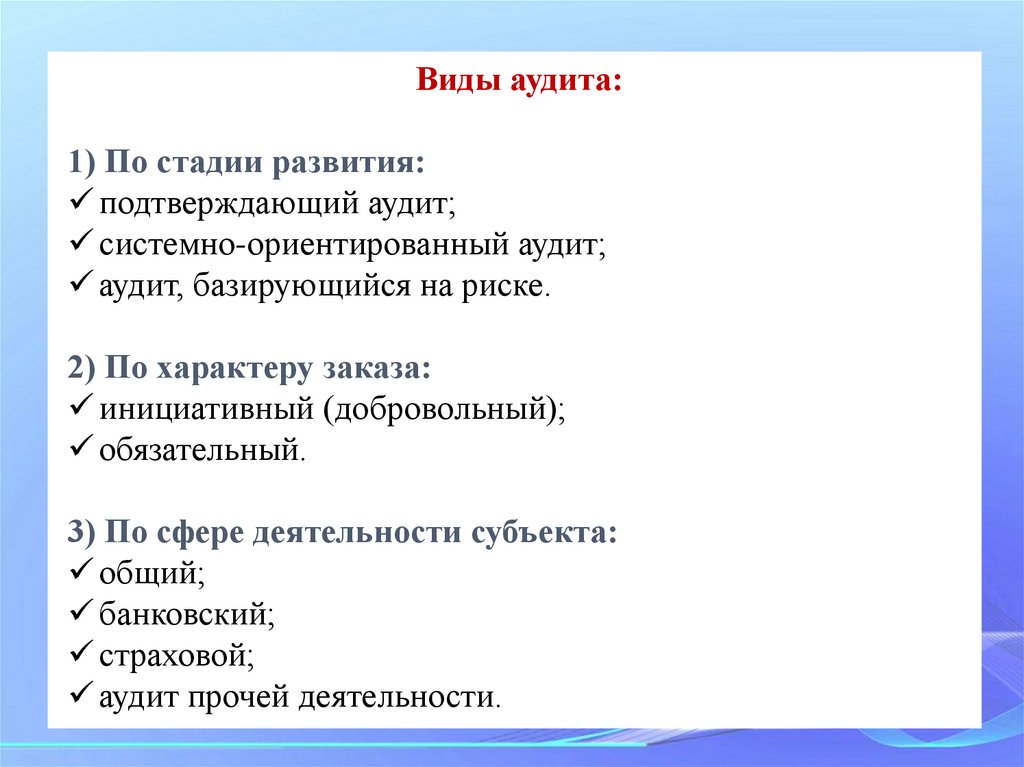 Виды аудита:

1) По стадии развития:
✓ подтверждающий аудит;
✓ системно-ориентированный аудит;
✓ аудит, базирующийся на риске.

2) По характеру заказа:
✓ инициативный (добровольный);
✓ обязательный.

3) По сфере деятельности субъекта:
✓ общий;
✓ банковский;
✓ страховой;
✓ аудит прочей деятельности.